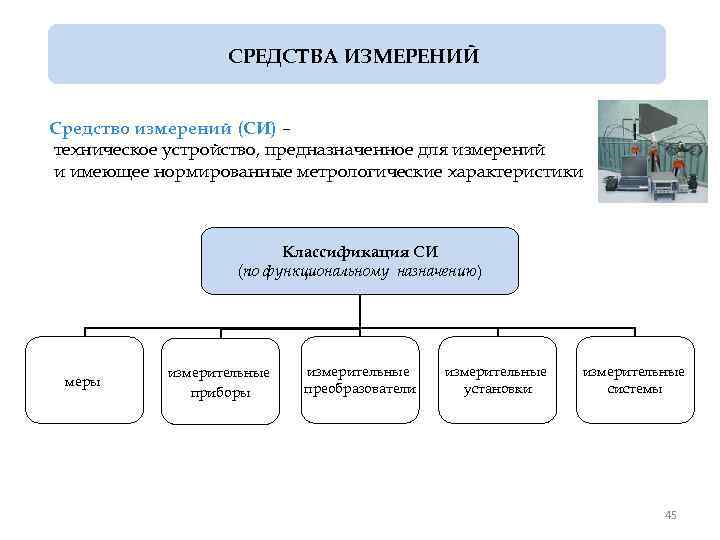 СРЕДСТВА ИЗМЕРЕНИЙ

Средство измерений (СИ) – техническое устройство, предназначенное для измерений и имеющее нормированные метрологические характеристики

Классификация СИ
(по функциональному назначению)

меры

измерительные приборы

измерительные преобразователи

измерительные установки

измерительные системы

45